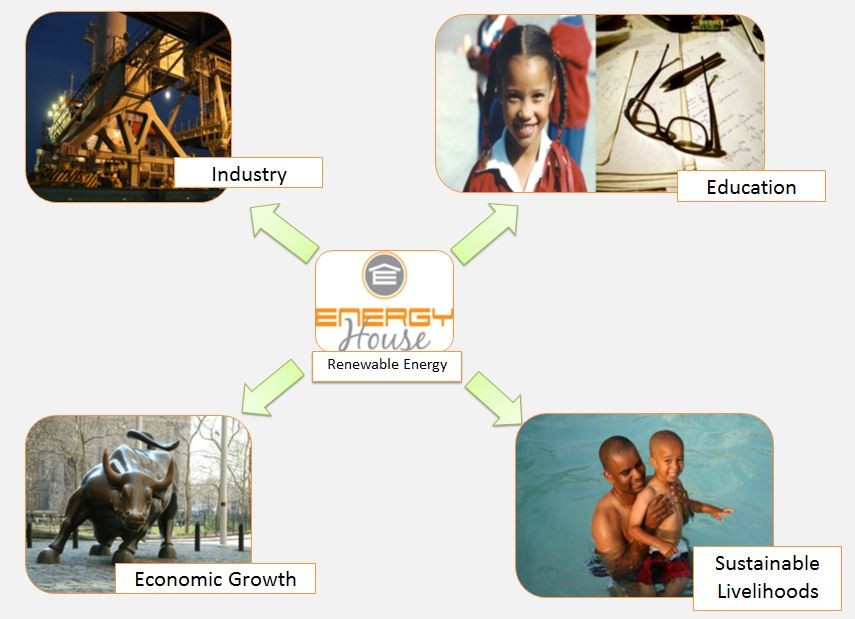 Industry

Education

ENERGY House

Renewable Energy

Economic Growth

Sustainable Livelihoods